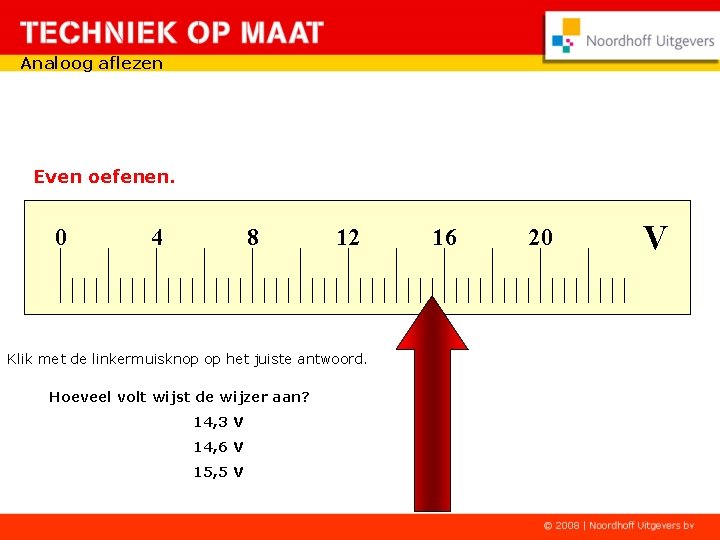 TECHNIEK OP MAAT

Noordhoff Uitgevers

Analoog aflezen

Even oefenen.

0 4 8 12 16 20 V

Klik met de linkermuisknop op het juiste antwoord.

Hoeveel volt wijst de wijzer aan?

14,3 V

14,6 V

15,5 V

© 2008 | Noordhoff Uitgevers bv